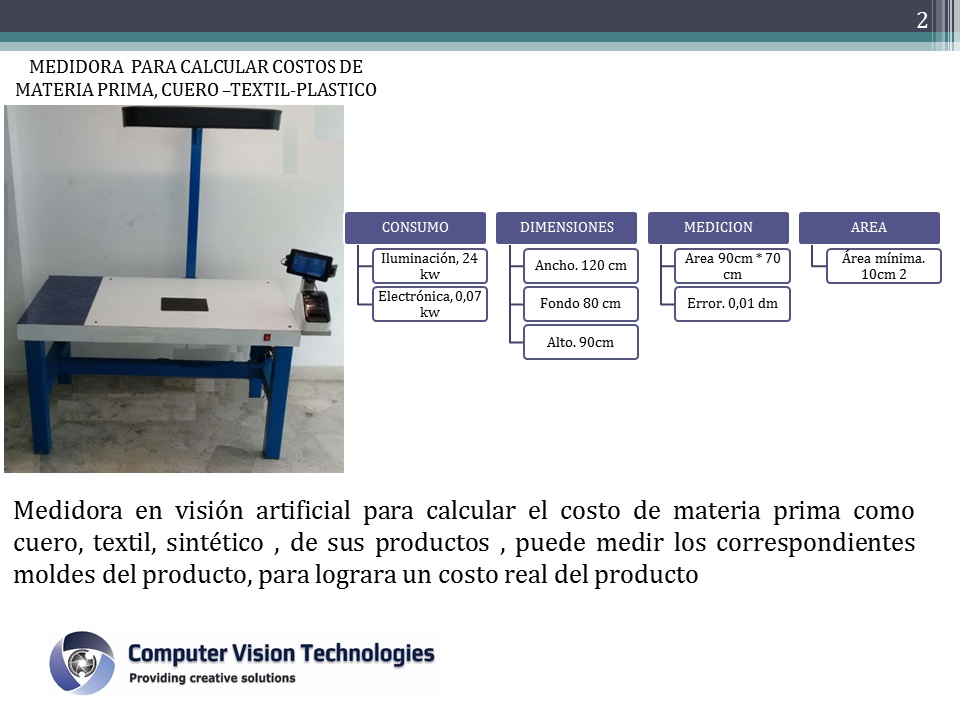 2

MEDIDORA PARA CALCULAR COSTOS DE MATERIA PRIMA, CUERO –TEXTIL-PLASTICO

CONSUMO
Iluminación, 24 kw
Electrónica, 0,07 kw

DIMENSIONES
Ancho. 120 cm
Fondo 80 cm
Alto. 90cm

MEDICION
Area 90cm * 70 cm
Error. 0,01 dm

AREA
Área mínima. 10cm 2

Medidora en visión artificial para calcular el costo de materia prima como cuero, textil, sintético , de sus productos , puede medir los correspondientes moldes del producto, para lograra un costo real del producto

Computer Vision Technologies
Providing creative solutions